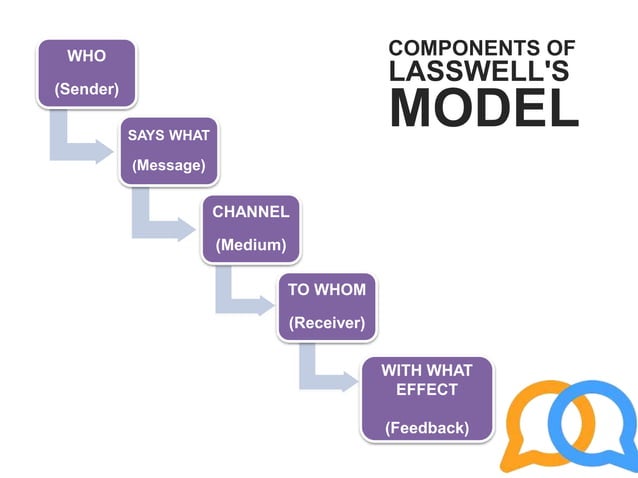 COMPONENTS OF LASSWELL'S MODEL

WHO

(Sender)

SAYS WHAT

(Message)

CHANNEL

(Medium)

TO WHOM

(Receiver)

WITH WHAT EFFECT

(Feedback)